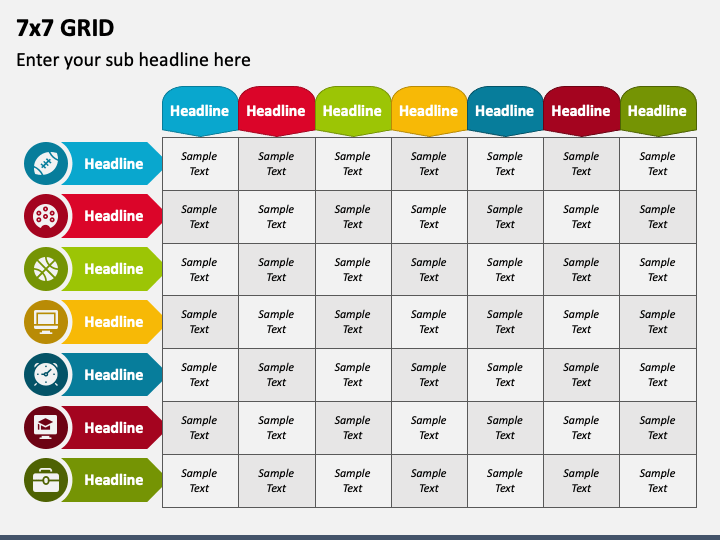 7x7 GRID

Enter your sub headline here

| | Headline | Headline | Headline | Headline | Headline | Headline | Headline |
|---|---|---|---|---|---|---|---|
| Headline | Sample Text | Sample Text | Sample Text | Sample Text | Sample Text | Sample Text | Sample Text |
| Headline | Sample Text | Sample Text | Sample Text | Sample Text | Sample Text | Sample Text | Sample Text |
| Headline | Sample Text | Sample Text | Sample Text | Sample Text | Sample Text | Sample Text | Sample Text |
| Headline | Sample Text | Sample Text | Sample Text | Sample Text | Sample Text | Sample Text | Sample Text |
| Headline | Sample Text | Sample Text | Sample Text | Sample Text | Sample Text | Sample Text | Sample Text |
| Headline | Sample Text | Sample Text | Sample Text | Sample Text | Sample Text | Sample Text | Sample Text |
| Headline | Sample Text | Sample Text | Sample Text | Sample Text | Sample Text | Sample Text | Sample Text |